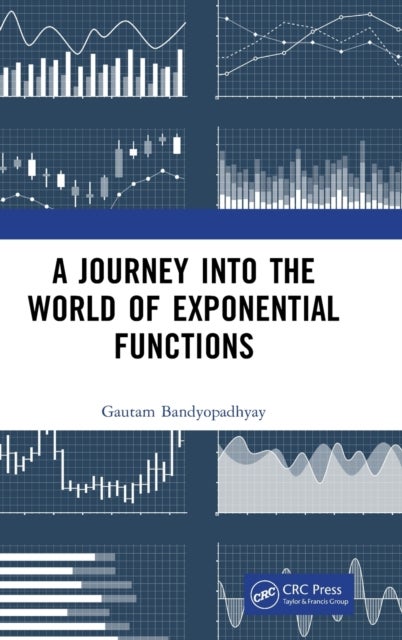 A JOURNEY INTO THE WORLD OF EXPONENTIAL FUNCTIONS

Gautam Bandyopadhyay

CRC

CRC Press
Taylor & Francis Group